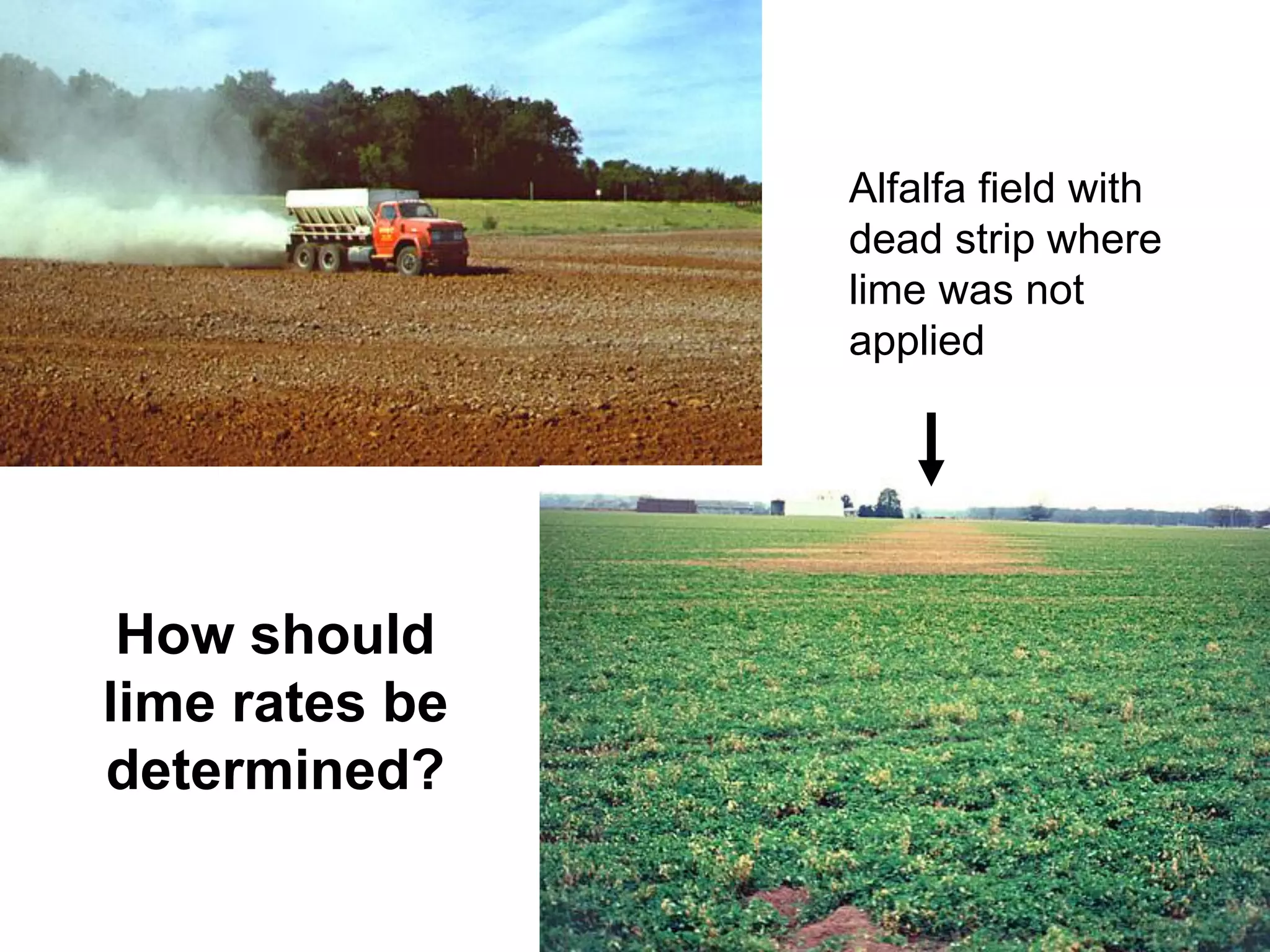 Alfalfa field with dead strip where lime was not applied

How should lime rates be determined?